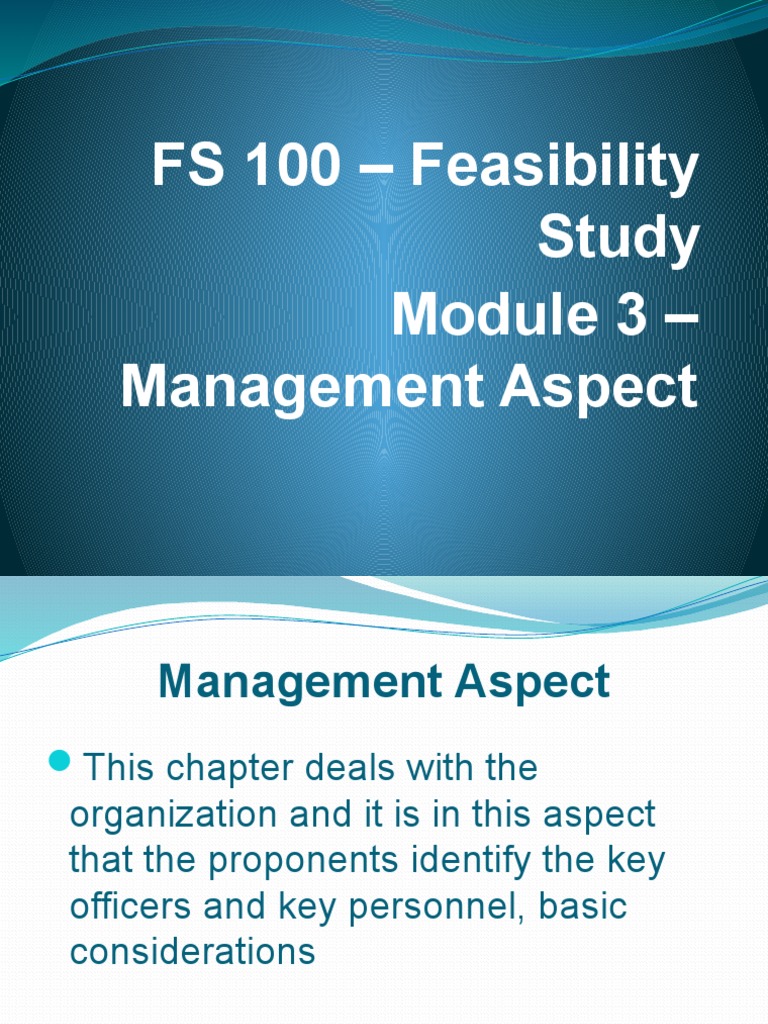 FS 100 – Feasibility Study
Module 3 – Management Aspect

Management Aspect

This chapter deals with the organization and it is in this aspect that the proponents identify the key officers and key personnel, basic considerations